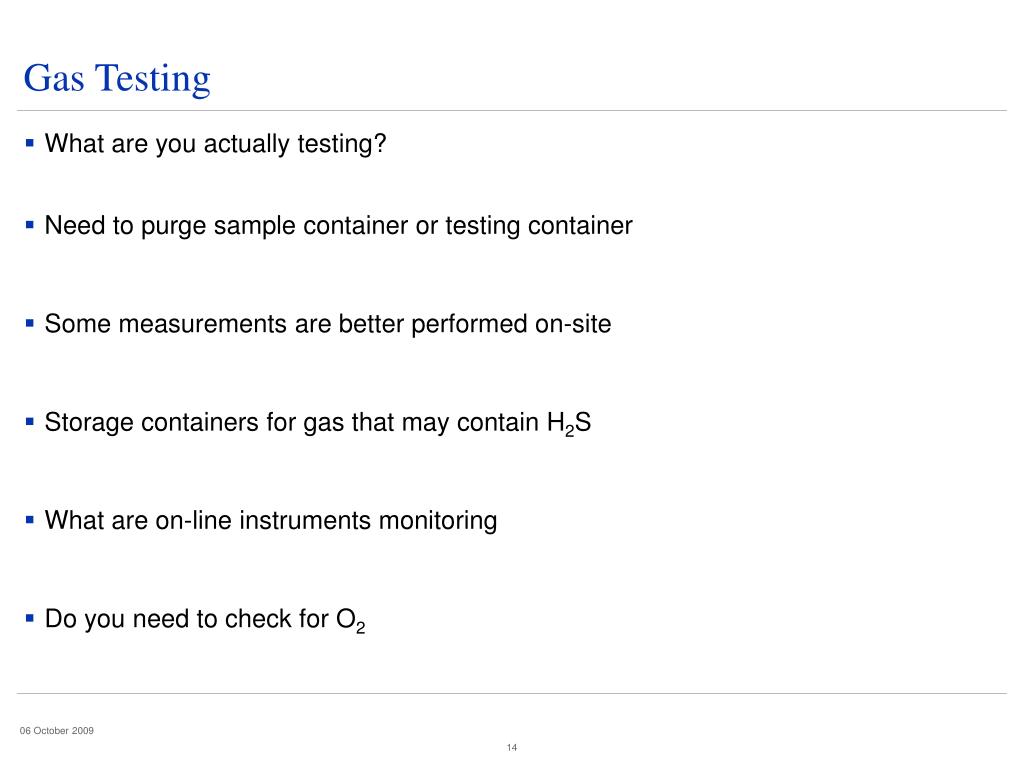 Gas Testing

▪ What are you actually testing?

▪ Need to purge sample container or testing container

▪ Some measurements are better performed on-site

▪ Storage containers for gas that may contain $H_2S$

▪ What are on-line instruments monitoring

▪ Do you need to check for $O_2$

06 October 2009

14